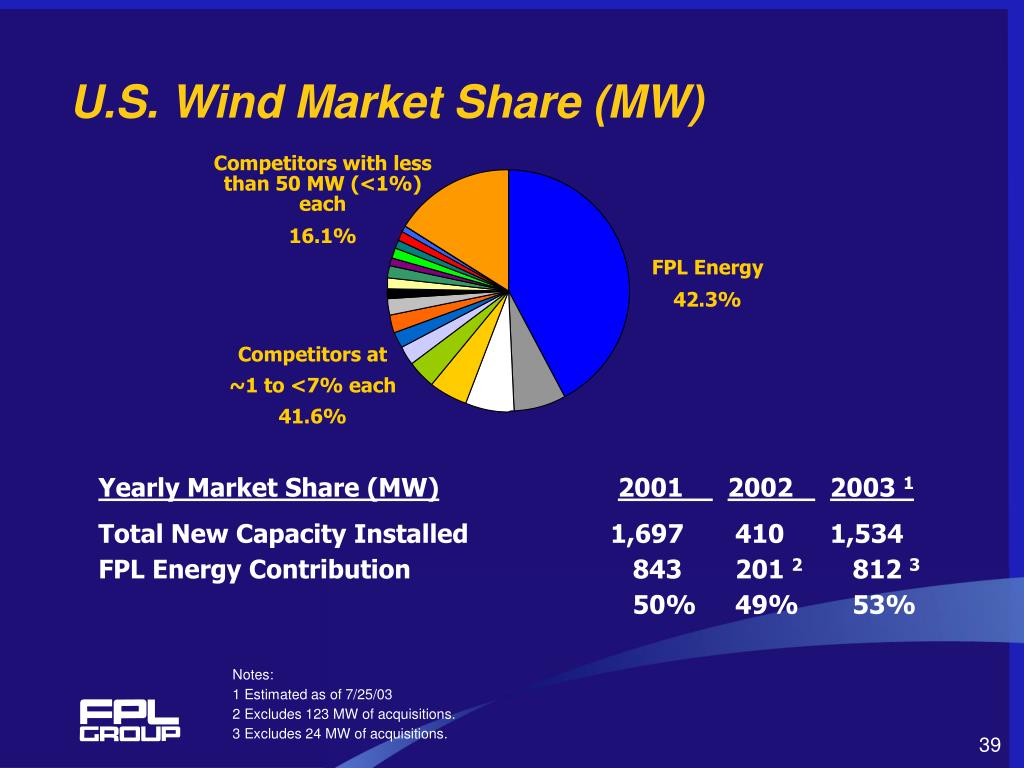 U.S. Wind Market Share (MW)

Competitors with less than 50 MW (<1%) each

16.1%

FPL Energy

42.3%

Competitors at

~1 to <7% each

41.6%

| Yearly Market Share (MW) | 2001 | 2002 | 2003 $^1$ |
|---|---|---|---|
| Total New Capacity Installed | 1,697 | 410 | 1,534 |
| FPL Energy Contribution | 843 | 201 $^2$ | 812 $^3$ |
| | 50% | 49% | 53% |

Notes:
1 Estimated as of 7/25/03
2 Excludes 123 MW of acquisitions.
3 Excludes 24 MW of acquisitions.

FPL GROUP

39